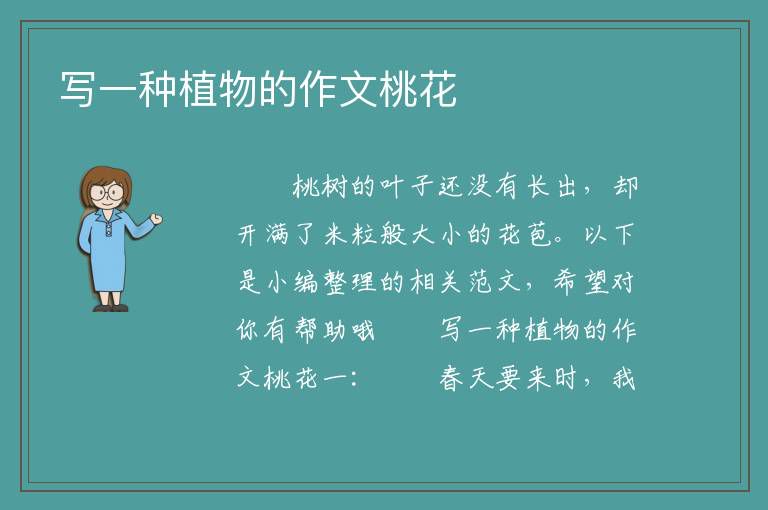 写一种植物的作文桃花

桃树的叶子还没有长出，却开满了米粒般大小的花苞。以下是小编整理的相关范文，希望对你有帮助哦　　写一种植物的作文桃花一：　　春天要来时，我